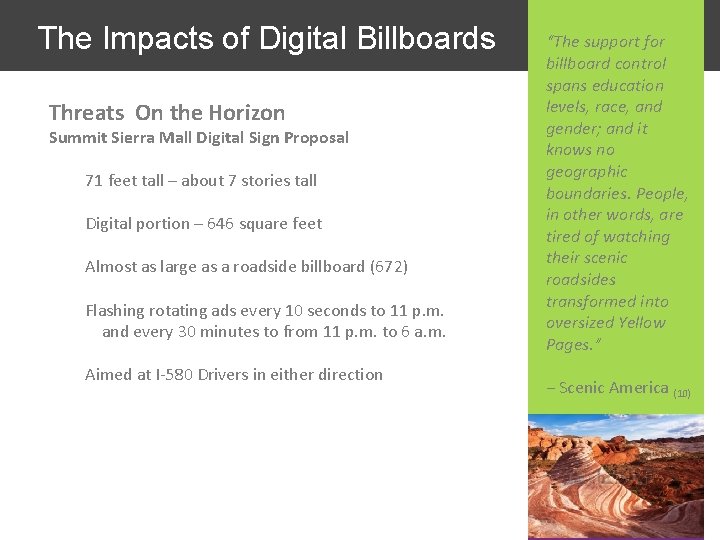 The Impacts of Digital Billboards

Threats On the Horizon
Summit Sierra Mall Digital Sign Proposal

71 feet tall – about 7 stories tall

Digital portion – 646 square feet

Almost as large as a roadside billboard (672)

Flashing rotating ads every 10 seconds to 11 p.m. and every 30 minutes to from 11 p.m. to 6 a.m.

Aimed at I-580 Drivers in either direction

"The support for billboard control spans education levels, race, and gender; and it knows no geographic boundaries. People, in other words, are tired of watching their scenic roadsides transformed into oversized Yellow Pages."

– Scenic America (10)